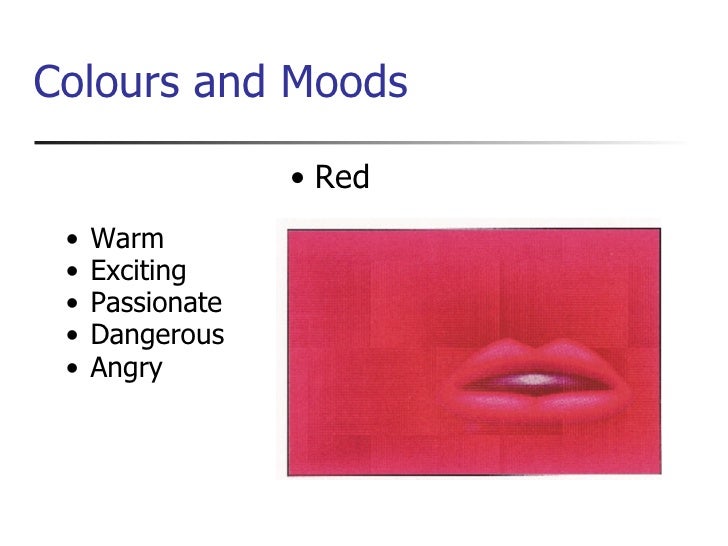 Colours and Moods

• Red

• Warm
• Exciting
• Passionate
• Dangerous
• Angry